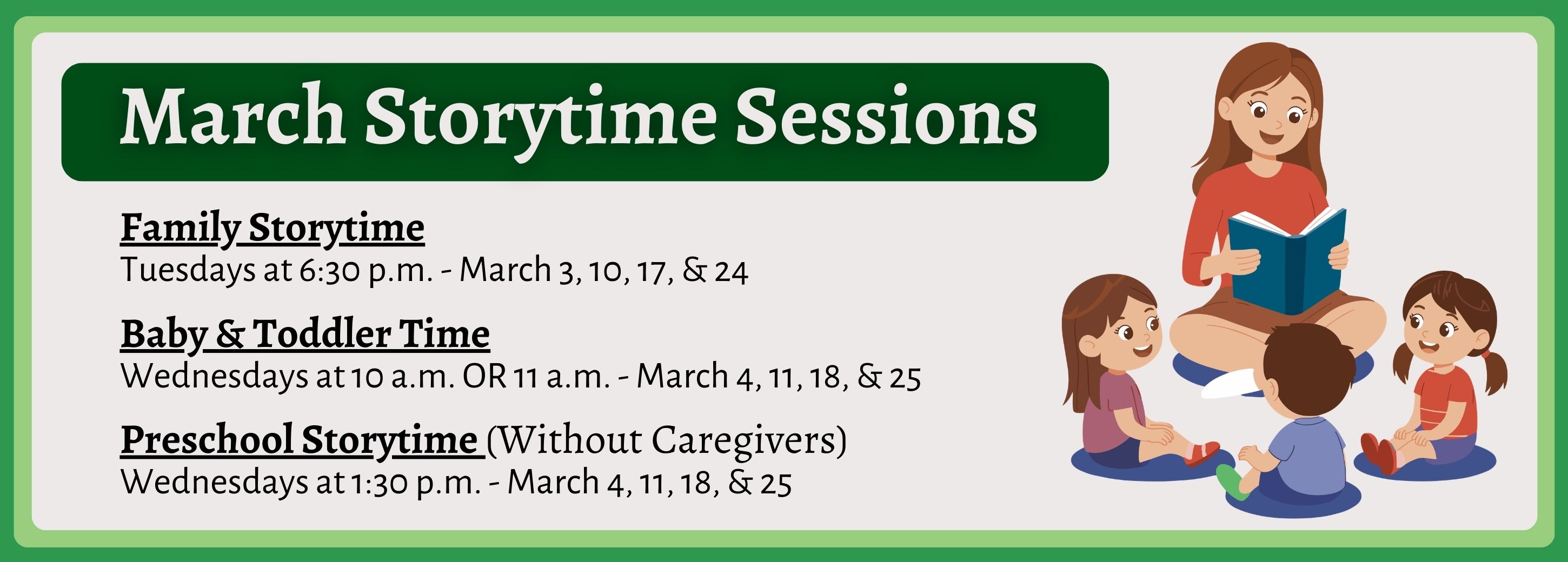 March Storytime Sessions

Family Storytime
Tuesdays at 6:30 p.m. - March 3, 10, 17, & 24

Baby & Toddler Time
Wednesdays at 10 a.m. OR 11 a.m. - March 4, 11, 18, & 25

Preschool Storytime (Without Caregivers)
Wednesdays at 1:30 p.m. - March 4, 11, 18, & 25